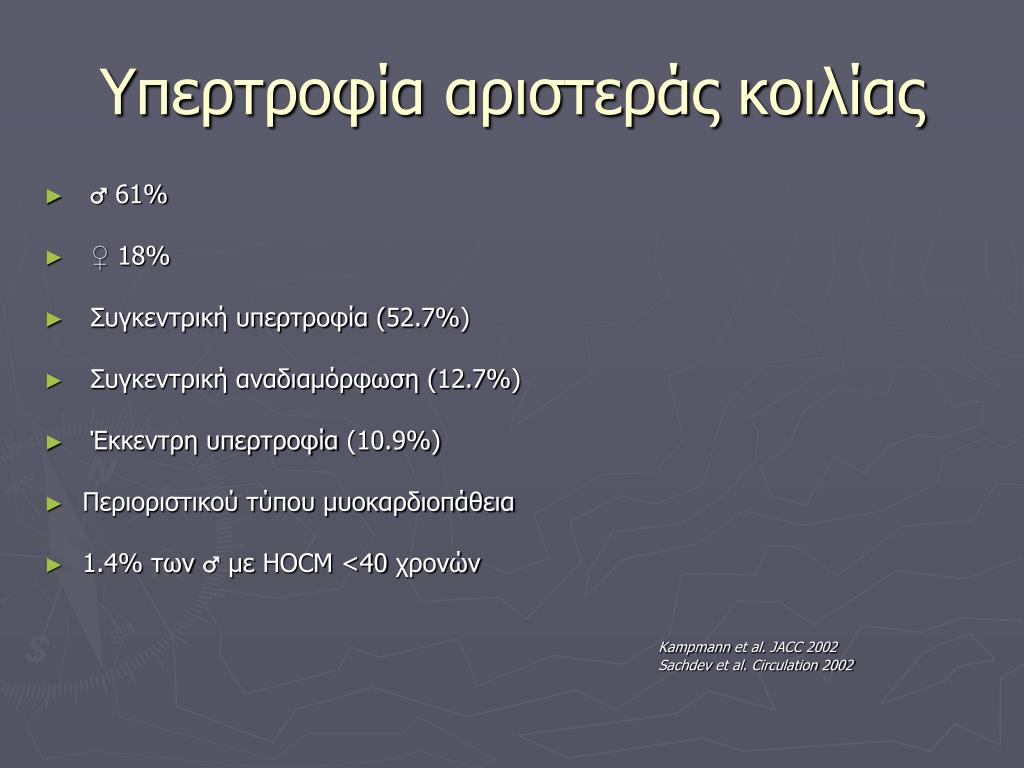 Υπερτροφία αριστεράς κοιλίας

► ♂ 61%

► ♀ 18%

► Συγκεντρική υπερτροφία (52.7%)

► Συγκεντρική αναδιαμόρφωση (12.7%)

► Έκκεντρη υπερτροφία (10.9%)

► Περιοριστικού τύπου μυοκαρδιοπάθεια

► 1.4% των ♂ με HOCM <40 χρονών

Kampmann et al. JACC 2002
Sachdev et al. Circulation 2002